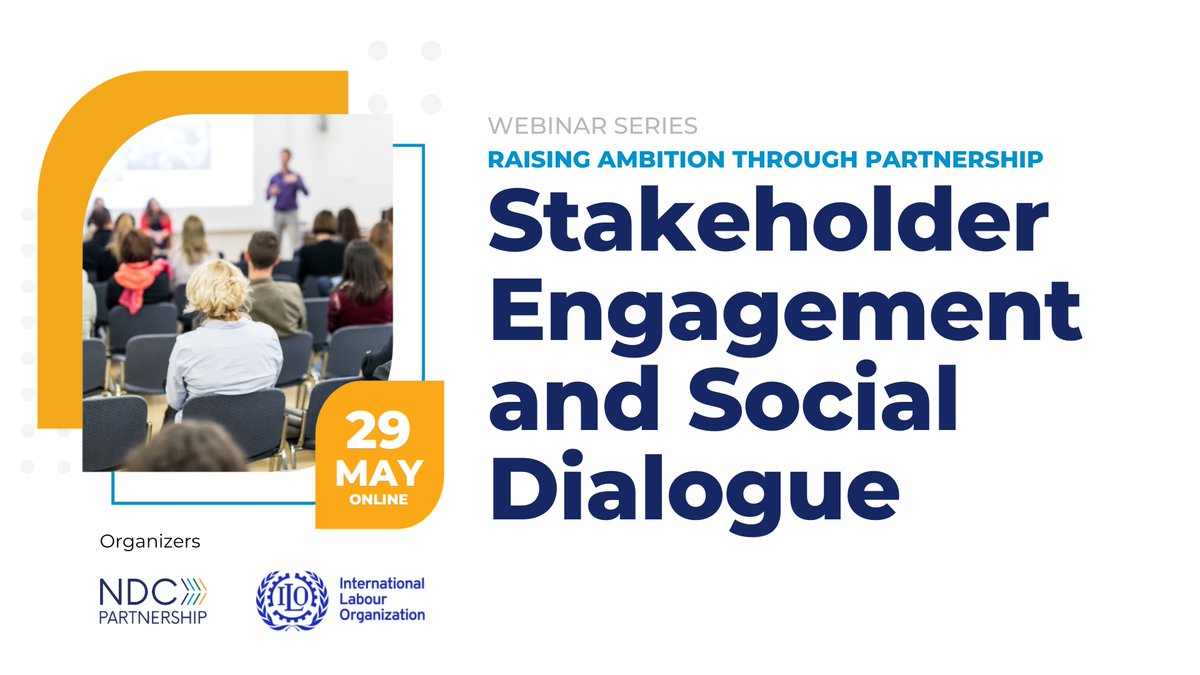 WEBINAR SERIES
RAISING AMBITION THROUGH PARTNERSHIP
Stakeholder Engagement and Social Dialogue

29 MAY
ONLINE

Organizers

NDC PARTNERSHIP

ILO International Labour Organization